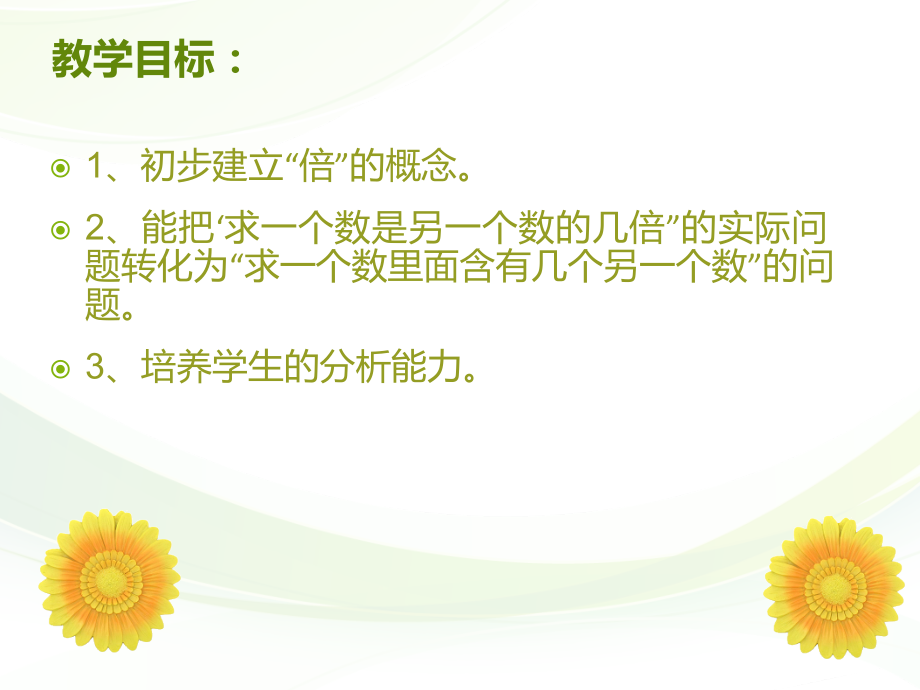 教学目标：

1、初步建立“倍”的概念。

2、能把‘求一个数是另一个数的几倍”的实际问题转化为“求一个数里面含有几个另一个数”的问题。

3、培养学生的分析能力。